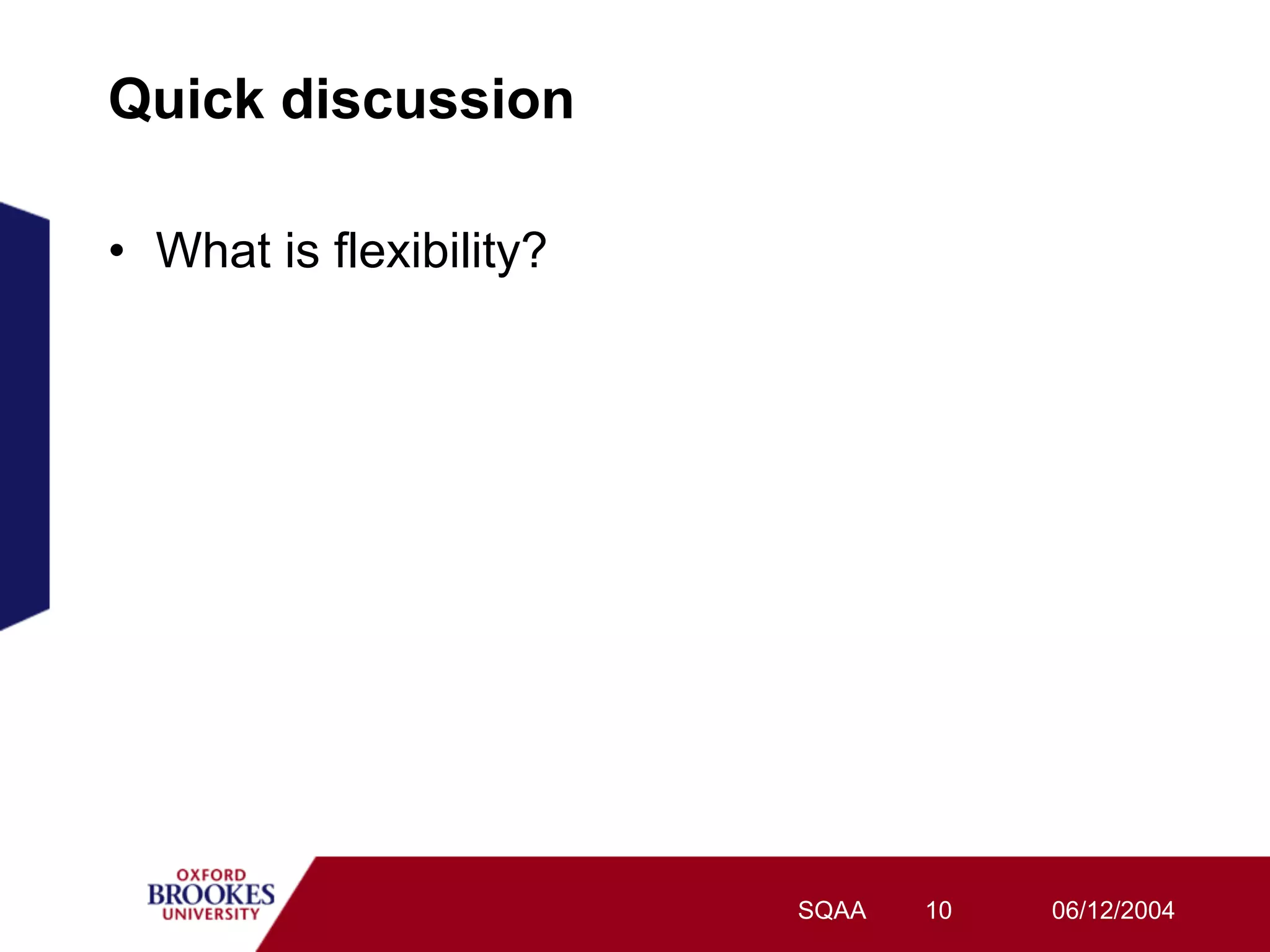 Quick discussion

• What is flexibility?

OXFORD BROOKES UNIVERSITY

SQAA 10 06/12/2004